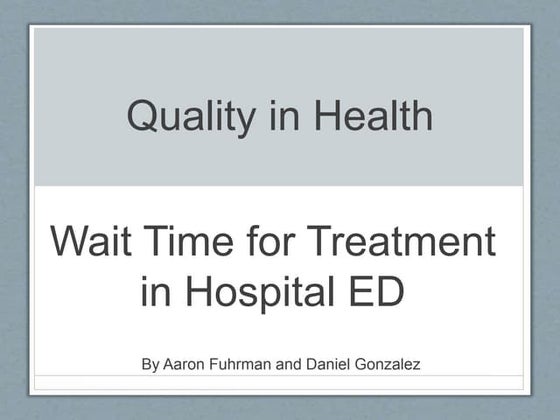 Quality in Health

Wait Time for Treatment in Hospital ED

By Aaron Fuhrman and Daniel Gonzalez